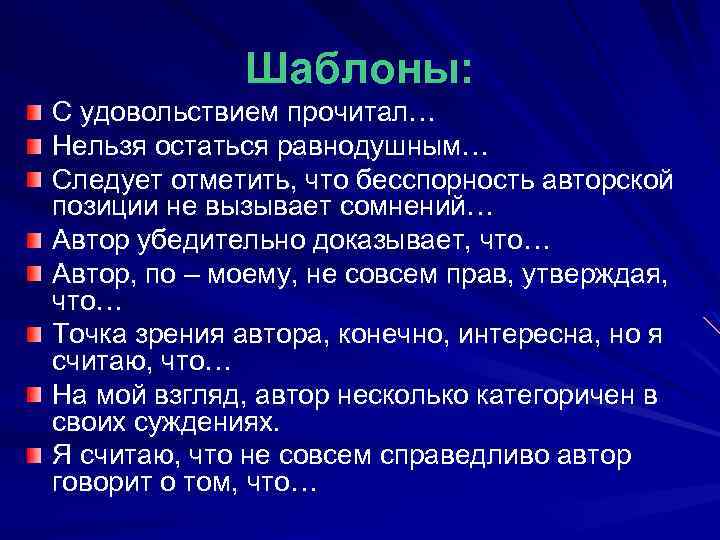 Шаблоны:

С удовольствием прочитал…

Нельзя остаться равнодушным…

Следует отметить, что бесспорность авторской позиции не вызывает сомнений…

Автор убедительно доказывает, что…

Автор, по – моему, не совсем прав, утверждая, что…

Точка зрения автора, конечно, интересна, но я считаю, что…

На мой взгляд, автор несколько категоричен в своих суждениях.

Я считаю, что не совсем справедливо автор говорит о том, что…